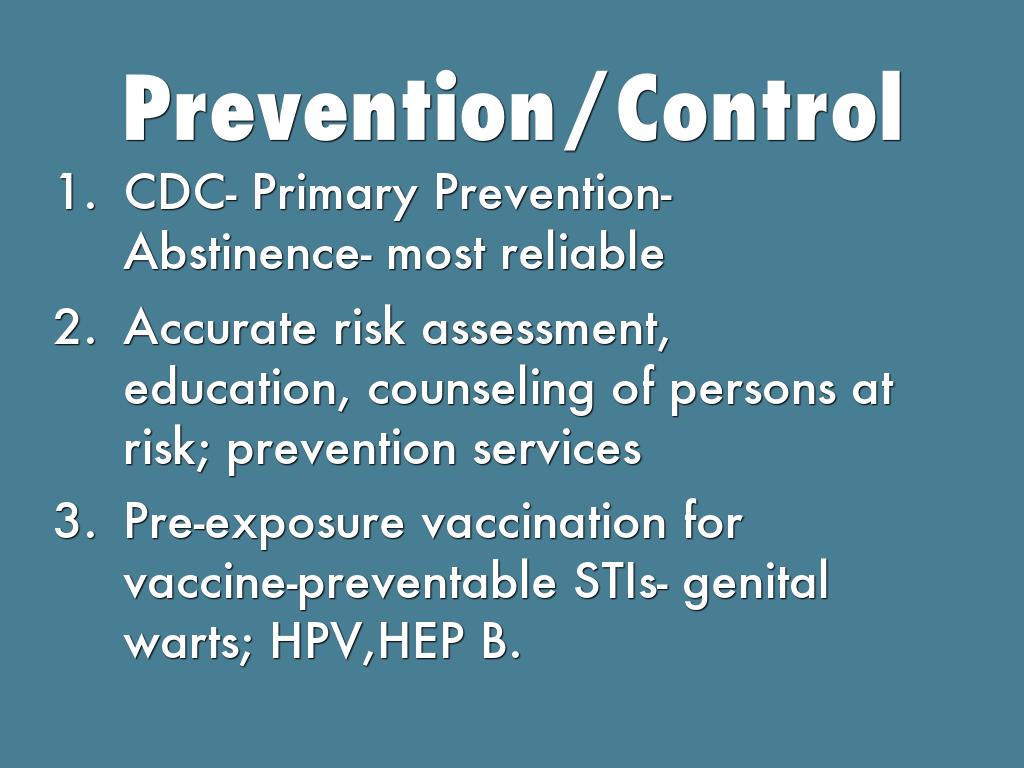 Prevention/Control

1. CDC- Primary Prevention- Abstinence- most reliable
2. Accurate risk assessment, education, counseling of persons at risk; prevention services
3. Pre-exposure vaccination for vaccine-preventable STIs- genital warts; HPV,HEP B.